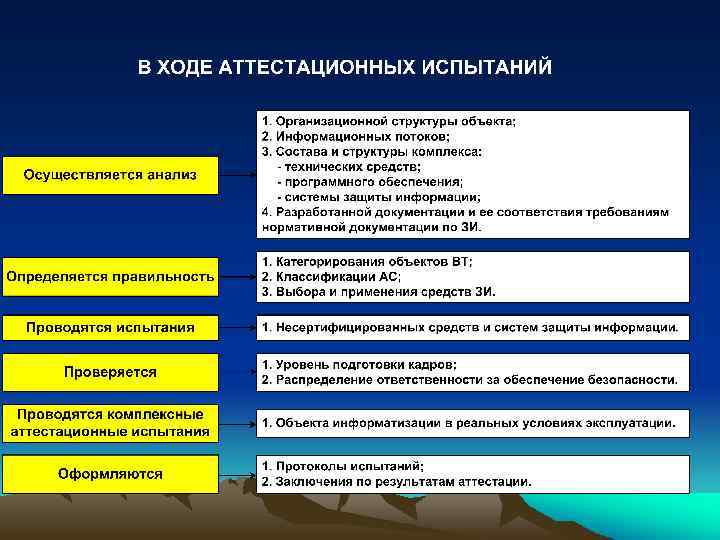 В ХОДЕ АТТЕСТАЦИОННЫХ ИСПЫТАНИЙ

Осуществляется анализ

1. Организационной структуры объекта;
2. Информационных потоков;
3. Состава и структуры комплекса:
- технических средств;
- программного обеспечения;
- системы защиты информации;
4. Разработанной документации и ее соответствия требованиям нормативной документации по ЗИ.

Определяется правильность

1. Категорирования объектов ВТ;
2. Классификации АС;
3. Выбора и применения средств ЗИ.

Проводятся испытания

1. Несертифицированных средств и систем защиты информации.

Проверяется

1. Уровень подготовки кадров;
2. Распределение ответственности за обеспечение безопасности.

Проводятся комплексные аттестационные испытания

1. Объекта информатизации в реальных условиях эксплуатации.

Оформляются

1. Протоколы испытаний;
2. Заключения по результатам аттестации.